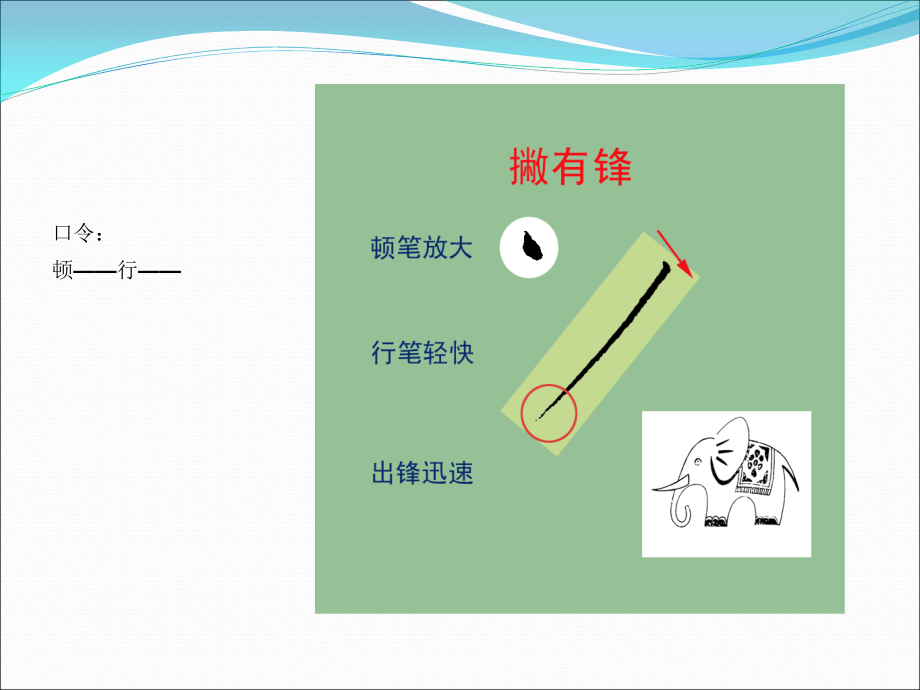 口令：
顿——行——

撇有锋

顿笔放大

行笔轻快

出锋迅速